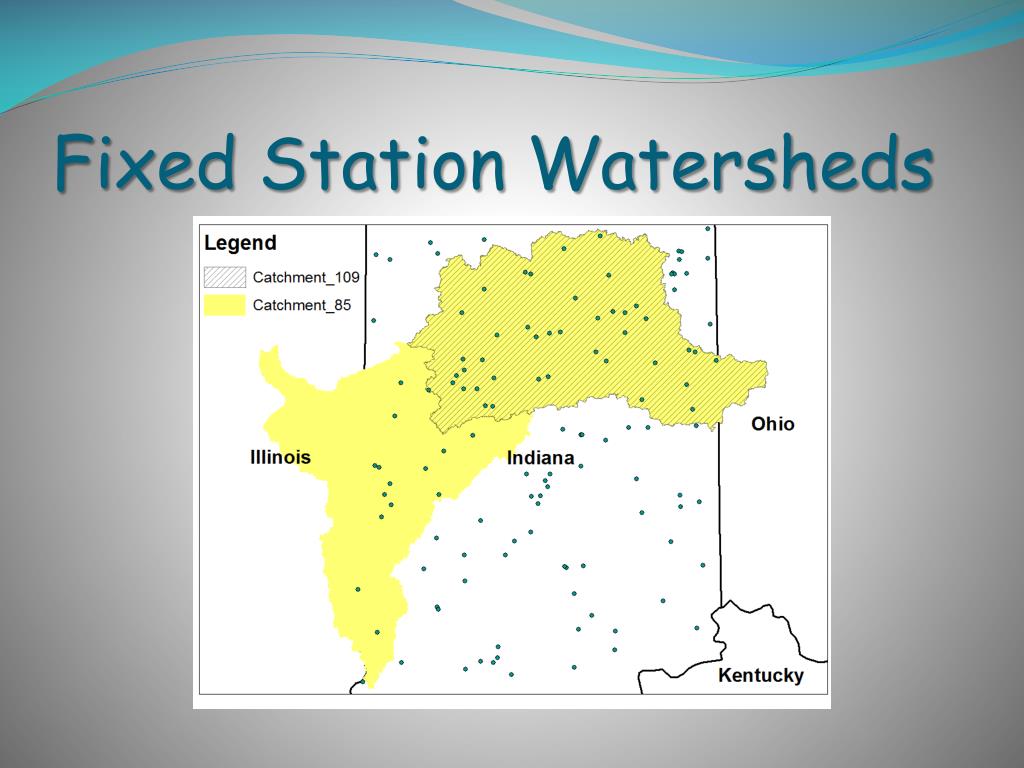 Fixed Station Watersheds

Legend
Catchment_109
Catchment_85

Illinois
Indiana
Ohio
Kentucky